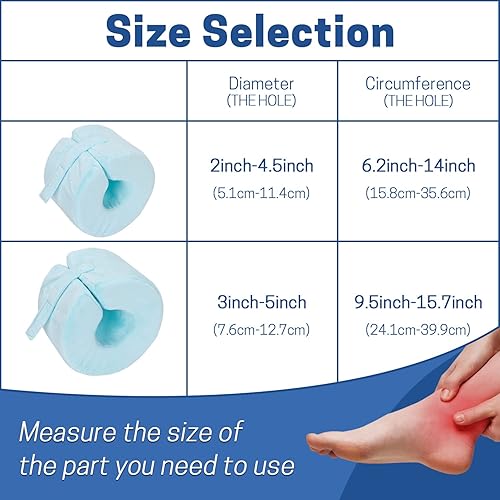 Size Selection

| | Diameter (THE HOLE) | Circumference (THE HOLE) |
|---|---|---|
| | 2inch-4.5inch (5.1cm-11.4cm) | 6.2inch-14inch (15.8cm-35.6cm) |
| | 3inch-5inch (7.6cm-12.7cm) | 9.5inch-15.7inch (24.1cm-39.9cm) |

Measure the size of the part you need to use